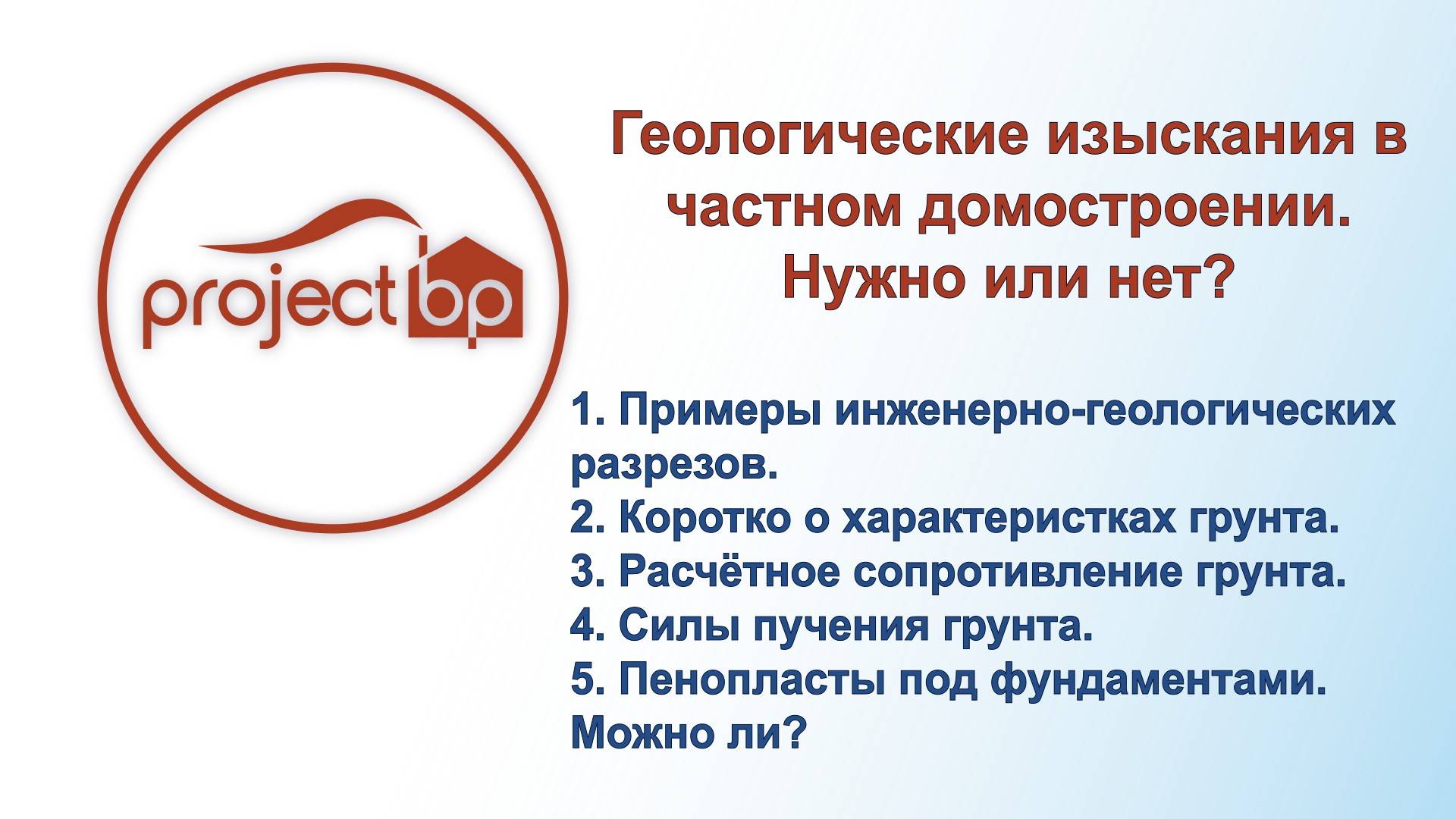 project bp

Геологические изыскания в частном домостроении. Нужно или нет?

1. Примеры инженерно-геологических разрезов.
2. Коротко о характеристках грунта.
3. Расчётное сопротивление грунта.
4. Силы пучения грунта.
5. Пенопласты под фундаментами. Можно ли?